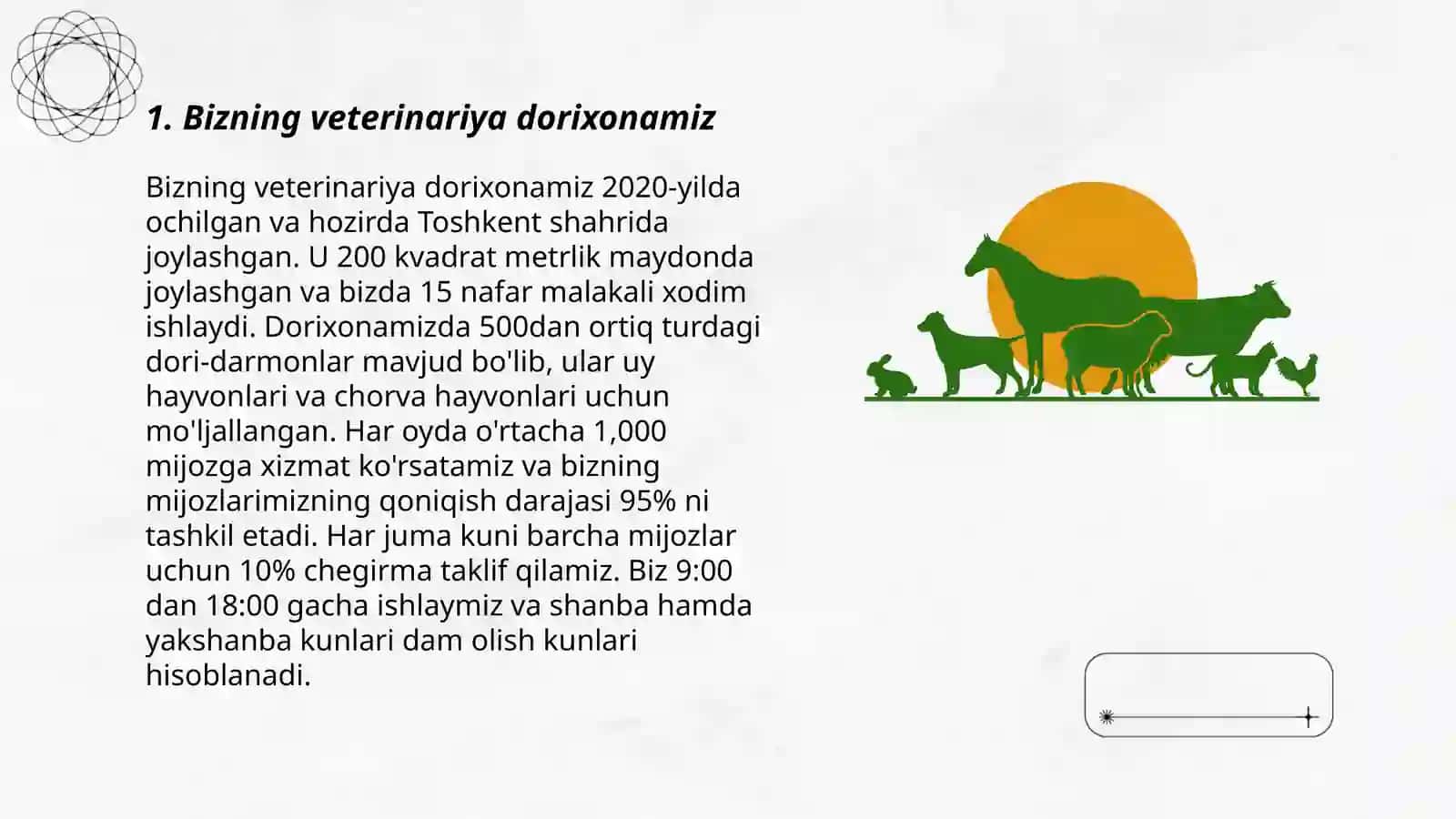 1. Bizning veterinariya dorixonamiz

Bizning veterinariya dorixonamiz 2020-yilda ochilgan va hozirda Toshkent shahrida joylashgan. U 200 kvadrat metrlik maydonda joylashgan va bizda 15 nafar malakali xodim ishlaydi. Dorixonamizda 500dan ortiq turdagi dori-darmonlar mavjud bo'lib, ular uy hayvonlari va chorva hayvonlari uchun mo'ljallangan. Har oyda o'rtacha 1,000 mijozga xizmat ko'rsatamiz va bizning mijozlarimizning qoniqish darajasi 95% ni tashkil etadi. Har juma kuni barcha mijozlar uchun 10% chegirma taklif qilamiz. Biz 9:00 dan 18:00 gacha ishlaymiz va shanba hamda yakshanba kunlari dam olish kunlari hisoblanadi.